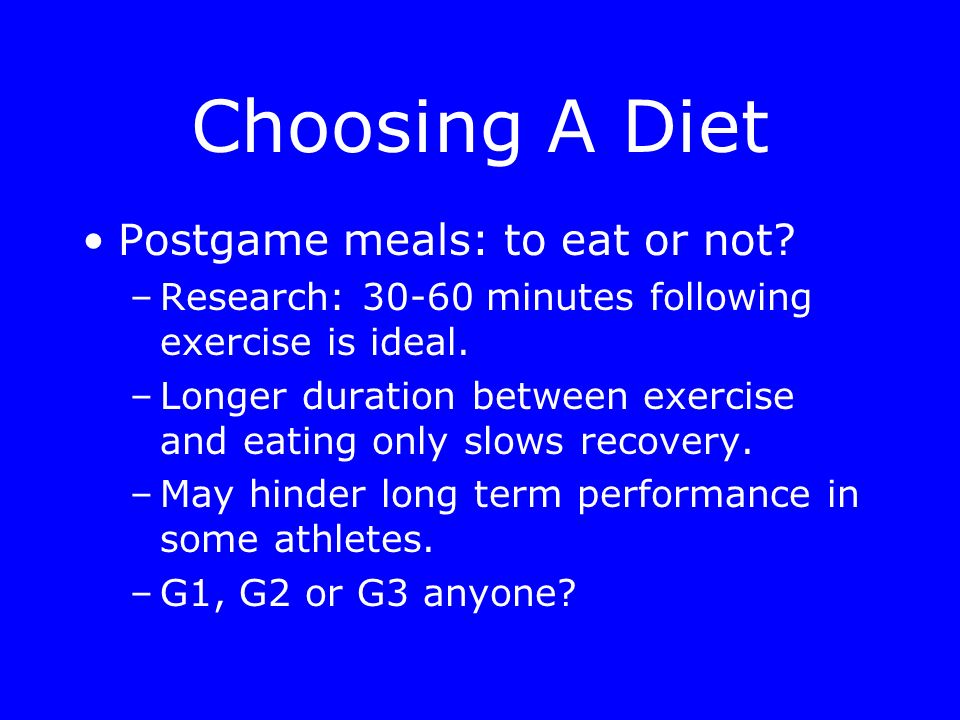 Choosing A Diet

• Postgame meals: to eat or not?
– Research: 30-60 minutes following exercise is ideal.
– Longer duration between exercise and eating only slows recovery.
– May hinder long term performance in some athletes.
– G1, G2 or G3 anyone?